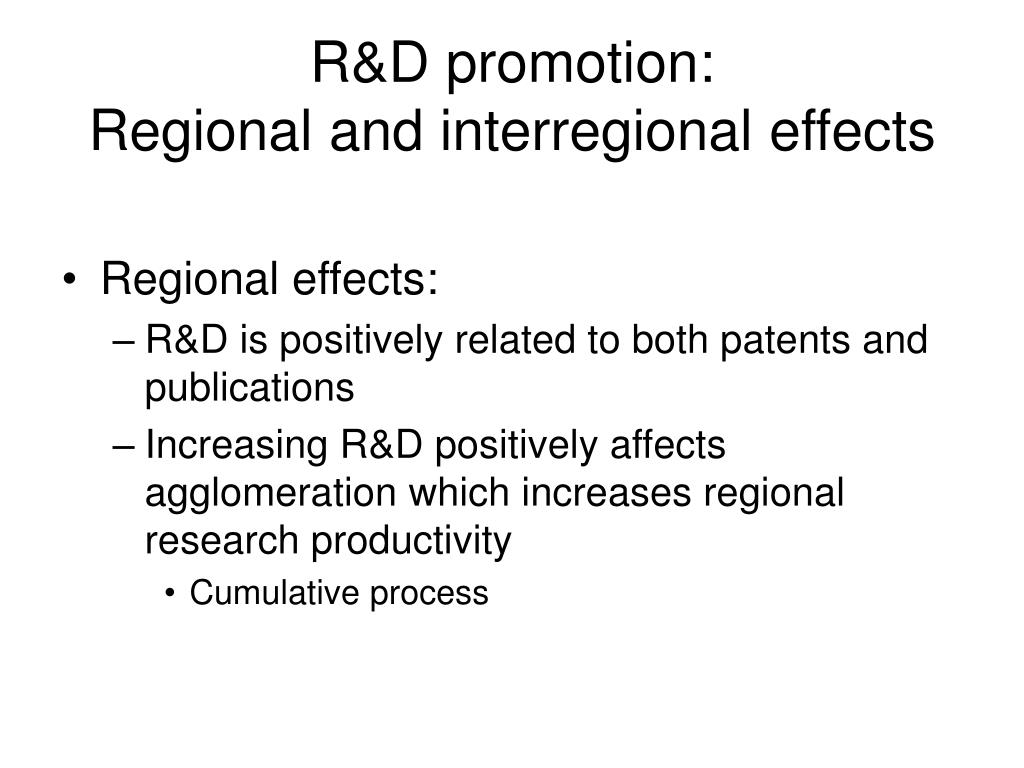 R&D promotion:
Regional and interregional effects

• Regional effects:
– R&D is positively related to both patents and publications
– Increasing R&D positively affects agglomeration which increases regional research productivity
• Cumulative process